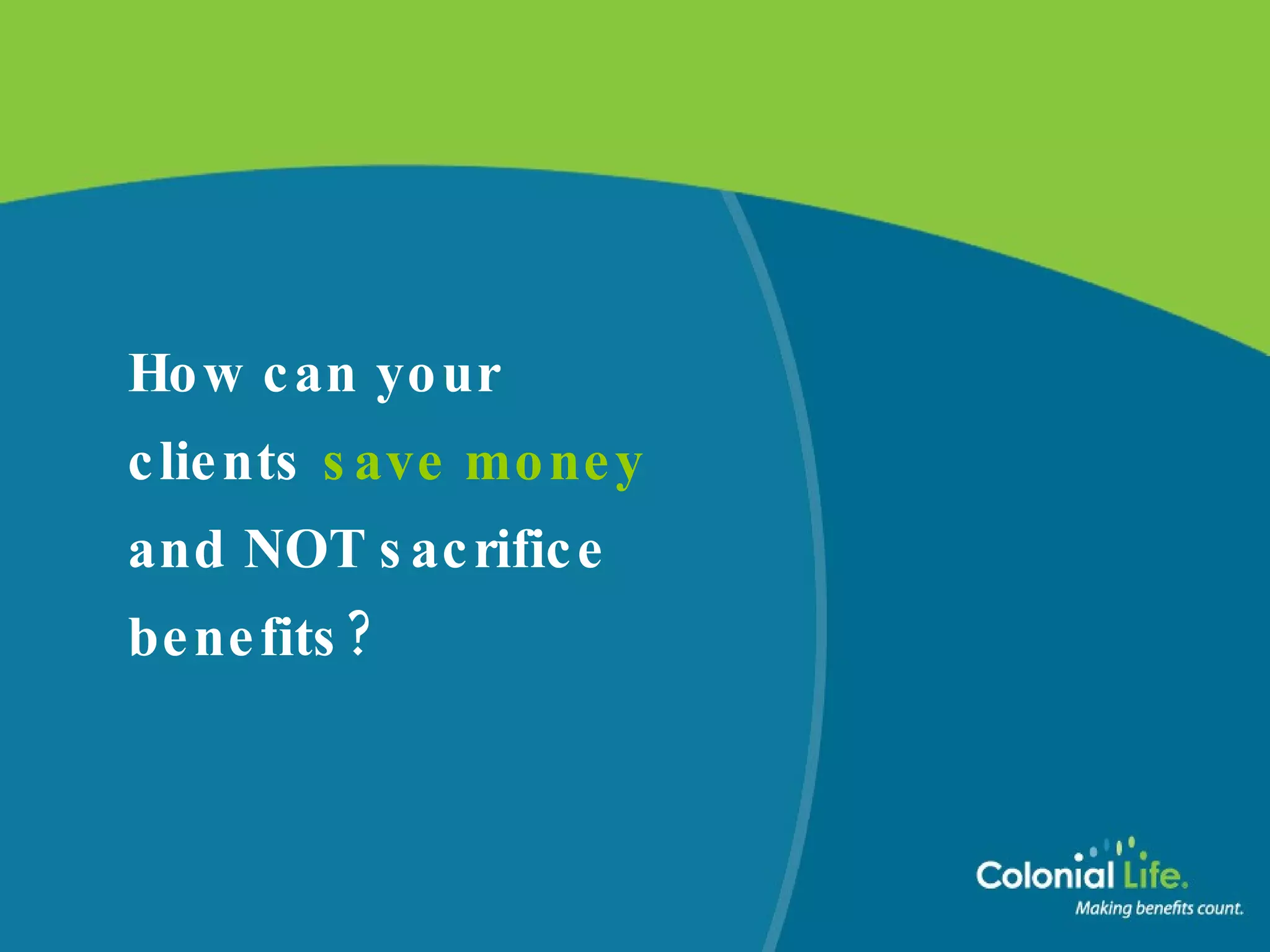 How can your clients save money and NOT sacrifice benefits?

Colonial Life.
Making benefits count.